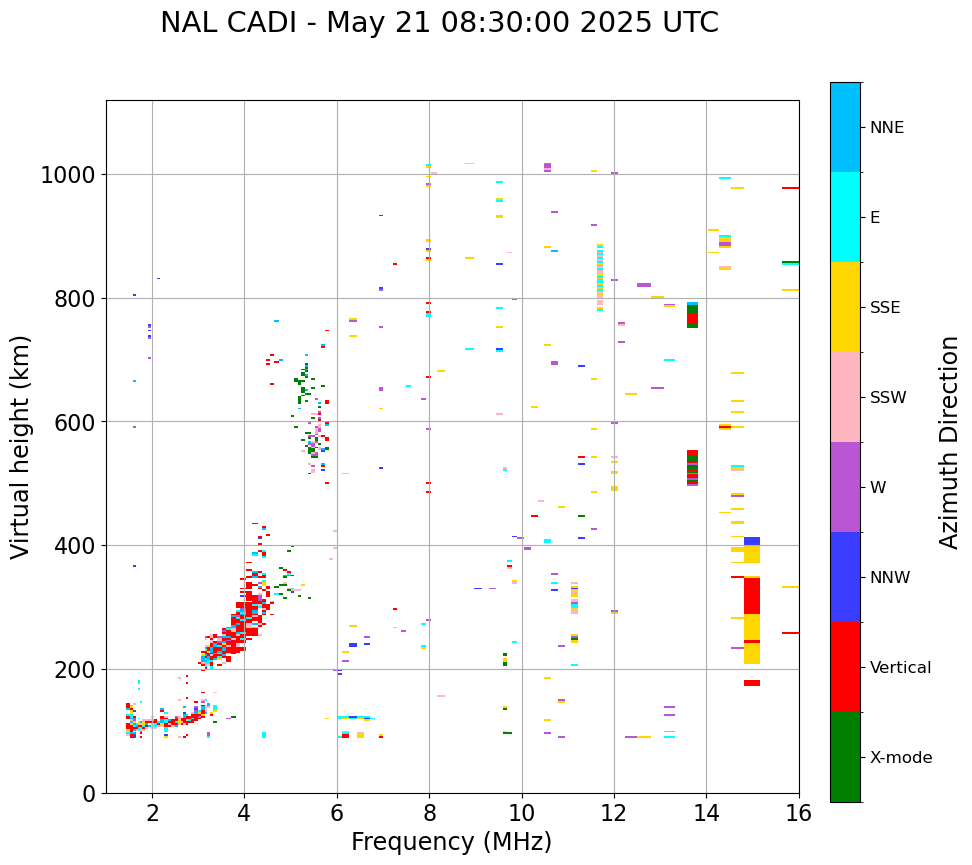 NAL CADI - May 21 08:30:00 2025 UTC

Virtual height (km)

1000
800
600
400
200
0

2
4
6
8
10
12
14
16

Frequency (MHz)

NNE
E
SSE
SSW
W
NNW
Vertical
X-mode

Azimuth Direction